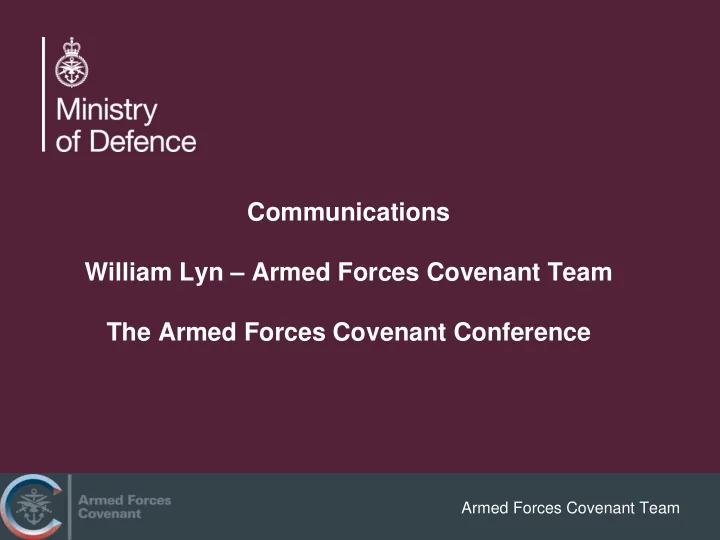 Ministry of Defence

Communications

William Lyn – Armed Forces Covenant Team

The Armed Forces Covenant Conference

Armed Forces Covenant

Armed Forces Covenant Team